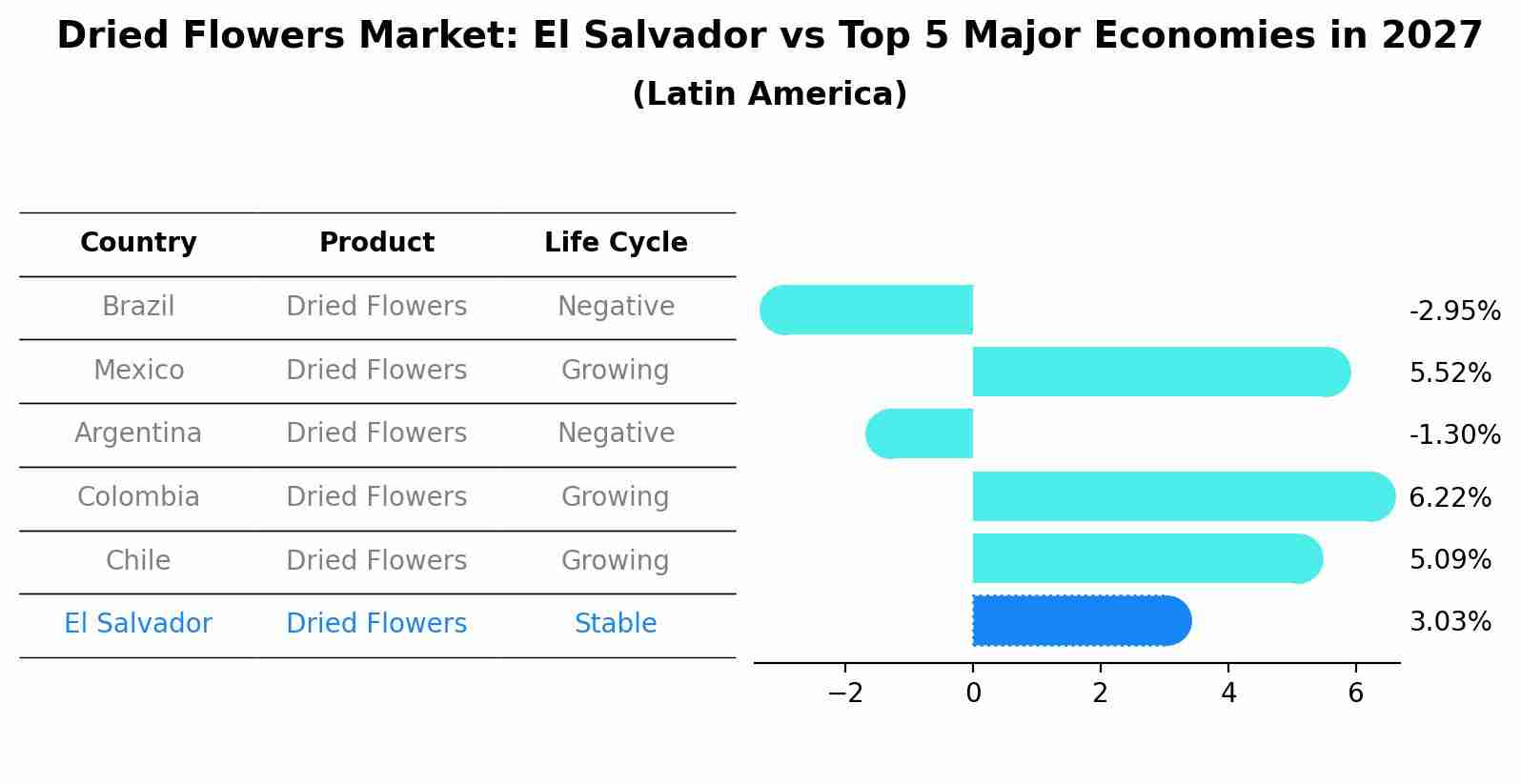 Dried Flowers Market: El Salvador vs Top 5 Major Economies in 2027
(Latin America)

| Country | Product | Life Cycle |
|---|---|---|
| Brazil | Dried Flowers | Negative |
| Mexico | Dried Flowers | Growing |
| Argentina | Dried Flowers | Negative |
| Colombia | Dried Flowers | Growing |
| Chile | Dried Flowers | Growing |
| El Salvador | Dried Flowers | Stable |

-2.95%
5.52%
-1.30%
6.22%
5.09%
3.03%

−2 0 2 4 6